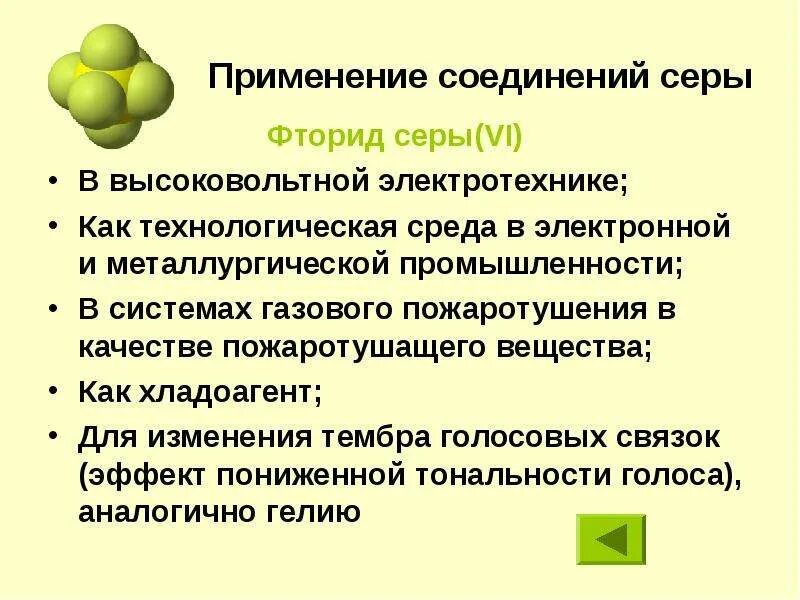 Применение соединений серы

Фторид серы(VI)

• В высоковольтной электротехнике;
• Как технологическая среда в электронной и металлургической промышленности;
• В системах газового пожаротушения в качестве пожаротушащего вещества;
• Как хладоагент;
• Для изменения тембра голосовых связок (эффект пониженной тональности голоса), аналогично гелию